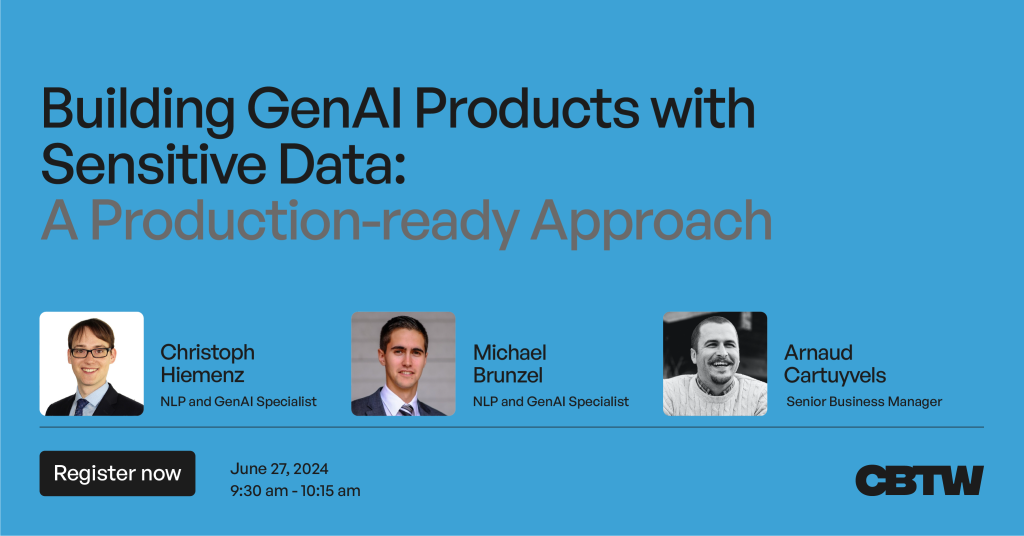 Building GenAI Products with Sensitive Data:
A Production-ready Approach

Christoph Hiemenz
NLP and GenAI Specialist

Michael Brunzel
NLP and GenAI Specialist

Arnaud Cartuyvels
Senior Business Manager

Register now

June 27, 2024
9:30 am - 10:15 am

CBTW